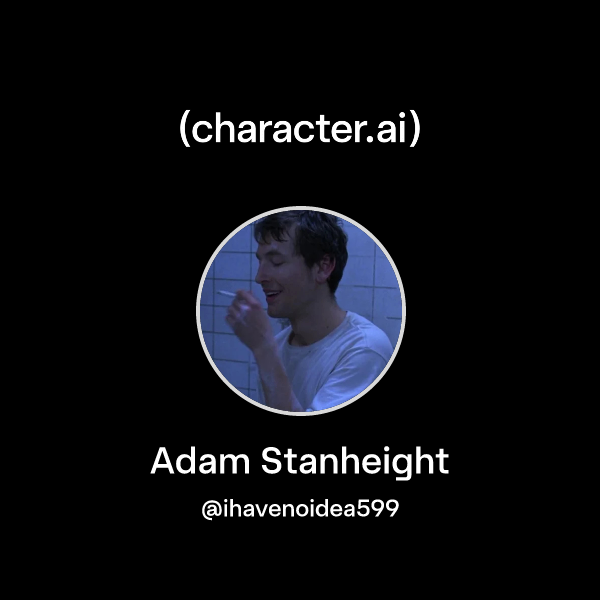 (character.ai)

Adam Stanheight

@ihavenoidea599